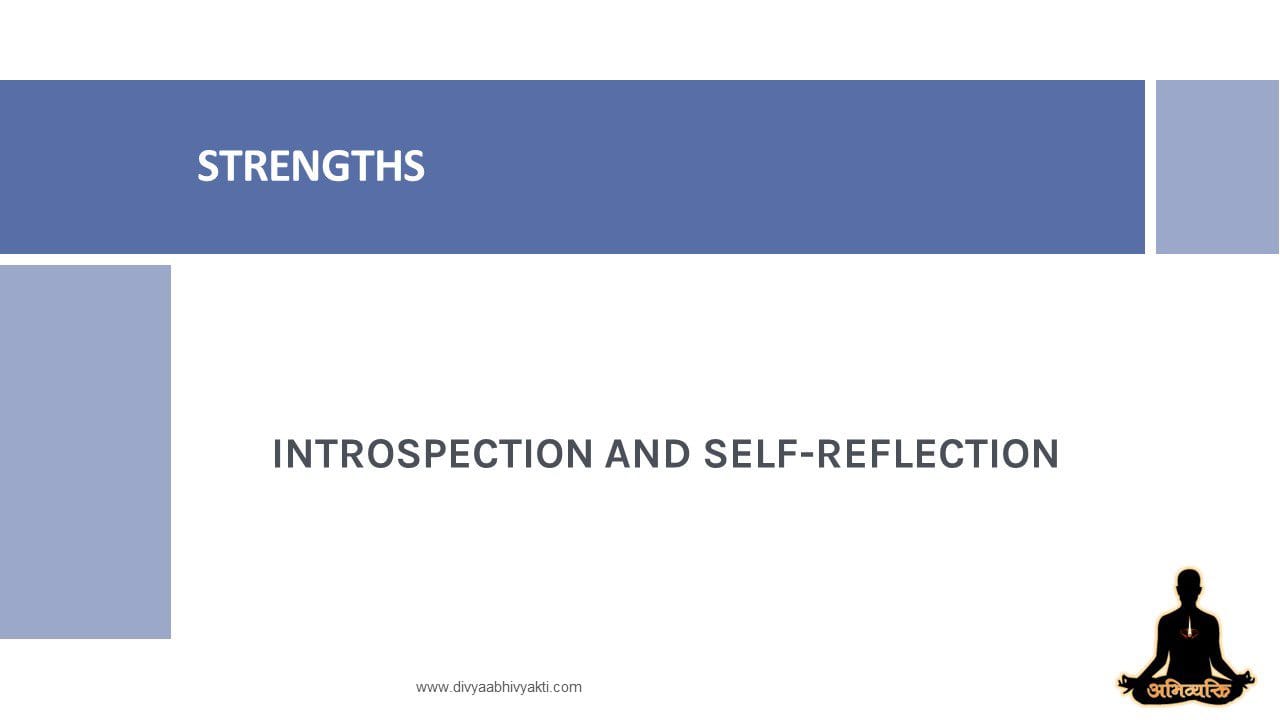 STRENGTHS

INTROSPECTION AND SELF-REFLECTION

www.divyaabhivyakti.com

अभिव्यक्ति